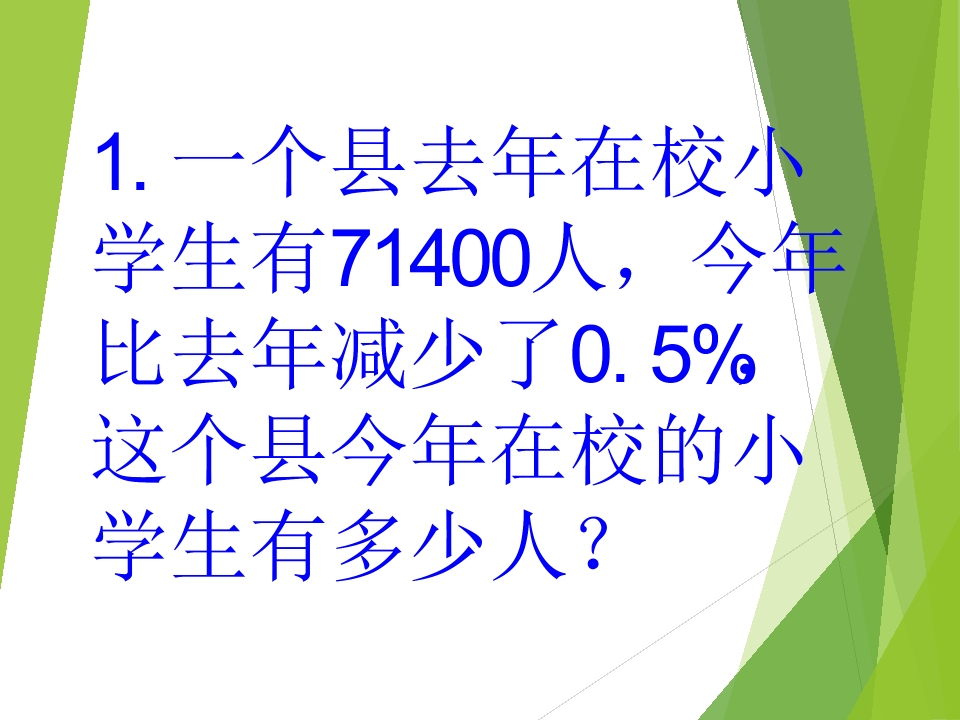 1.一个县去年在校小学生有71400人，今年比去年减少了0.5%。这个县今年在校的小学生有多少人？